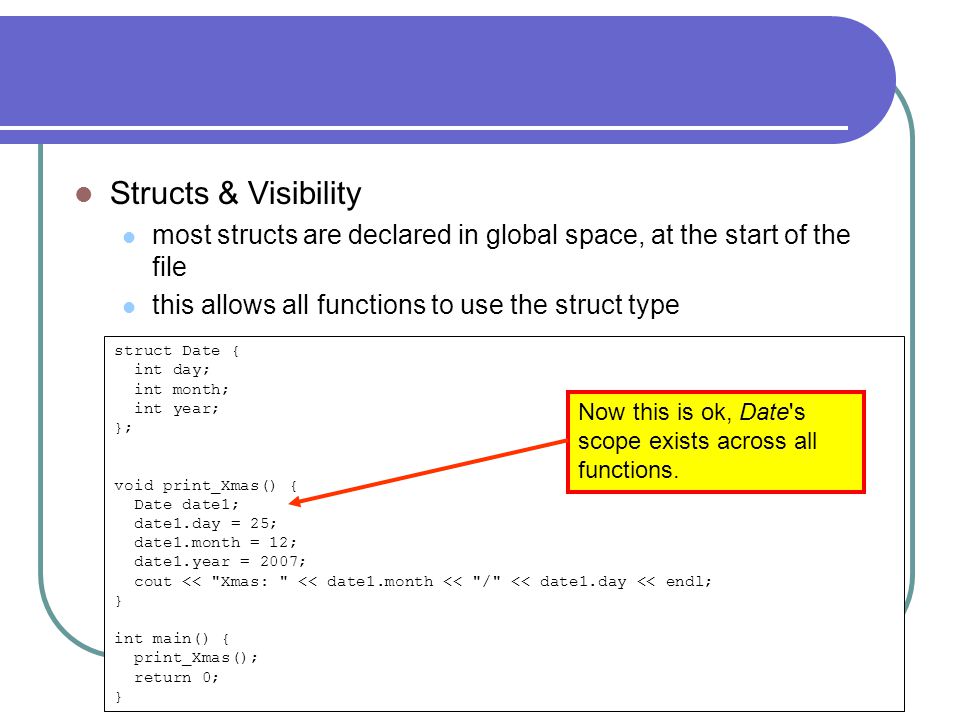 Structs & Visibility

most structs are declared in global space, at the start of the file

this allows all functions to use the struct type

struct Date {
  int day;
  int month;
  int year;
};

void print_Xmas() {
  Date date1;
  date1.day = 25;
  date1.month = 12;
  date1.year = 2007;
  cout << "Xmas: " << date1.month << "/" << date1.day << endl;
}

int main() {
  print_Xmas();
  return 0;
}

Now this is ok, Date's scope exists across all functions.